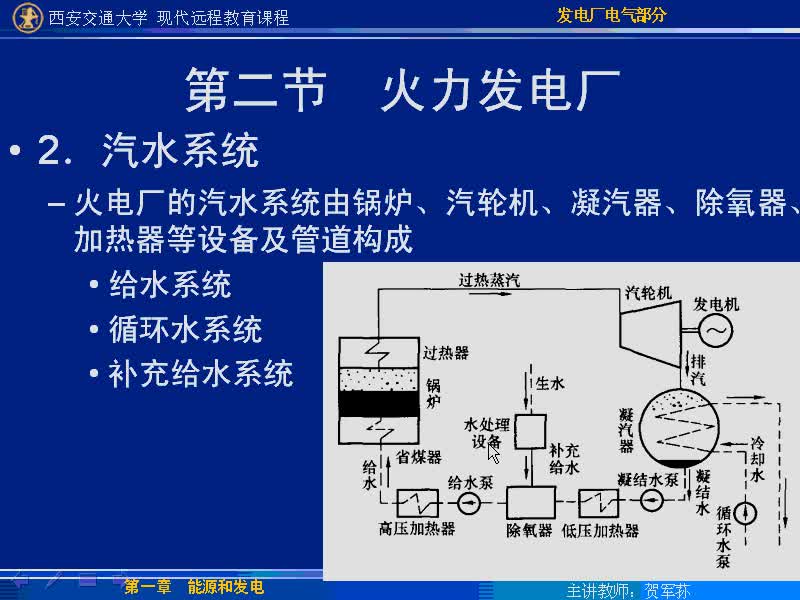 西安交通大学 现代远程教育课程

发电厂电气部分

第二节 火力发电厂

• 2. 汽水系统

– 火电厂的汽水系统由锅炉、汽轮机、凝汽器、除氧器、加热器等设备及管道构成

• 给水系统

• 循环水系统

• 补充给水系统

过热蒸汽
汽轮机
发电机
过热器
锅炉
排汽
生水
水处理设备
补充给水
凝汽器
冷却水
省煤器
给水
给水泵
凝结水泵
凝结水
循环水泵
高压加热器
除氧器
低压加热器

第一章 能源和发电

主讲教师：贺军荪